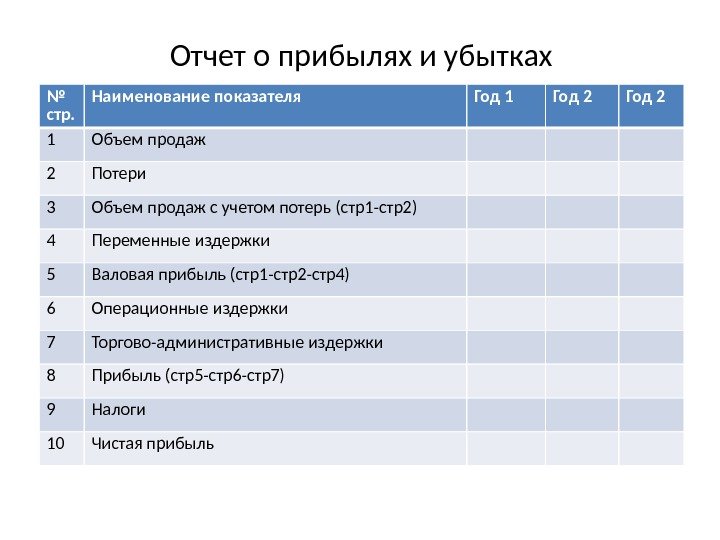 Отчет о прибылях и убытках

| № стр. | Наименование показателя | Год 1 | Год 2 | Год 2 |
|---|---|---|---|---|
| 1 | Объем продаж | | | |
| 2 | Потери | | | |
| 3 | Объем продаж с учетом потерь (стр1-стр2) | | | |
| 4 | Переменные издержки | | | |
| 5 | Валовая прибыль (стр1-стр2-стр4) | | | |
| 6 | Операционные издержки | | | |
| 7 | Торгово-административные издержки | | | |
| 8 | Прибыль (стр5-стр6-стр7) | | | |
| 9 | Налоги | | | |
| 10 | Чистая прибыль | | | |